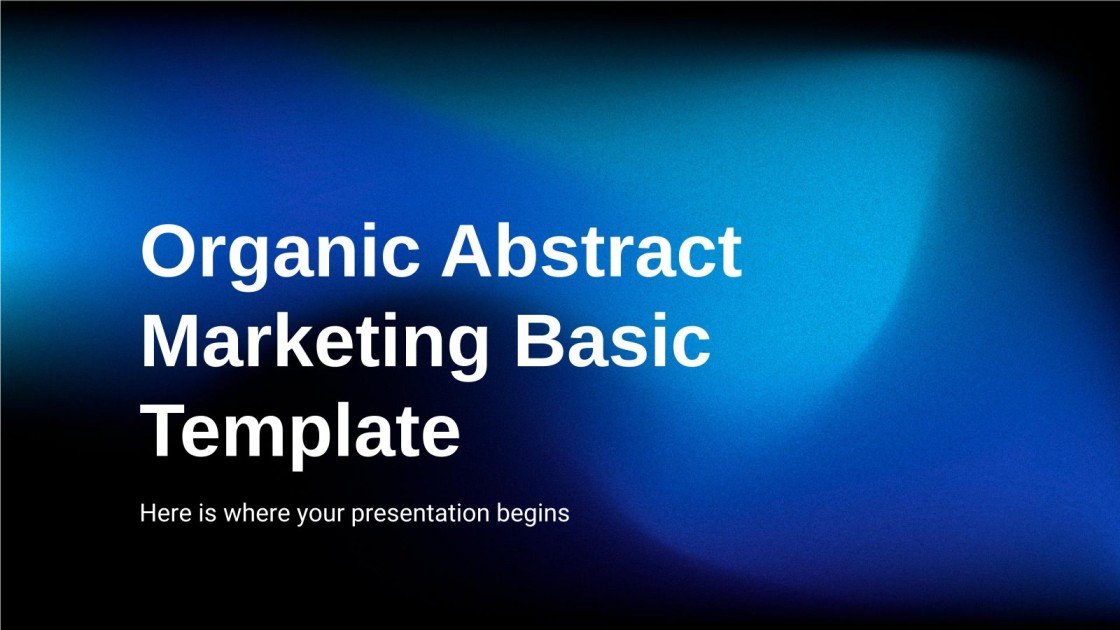 Organic Abstract Marketing Basic Template

Here is where your presentation begins